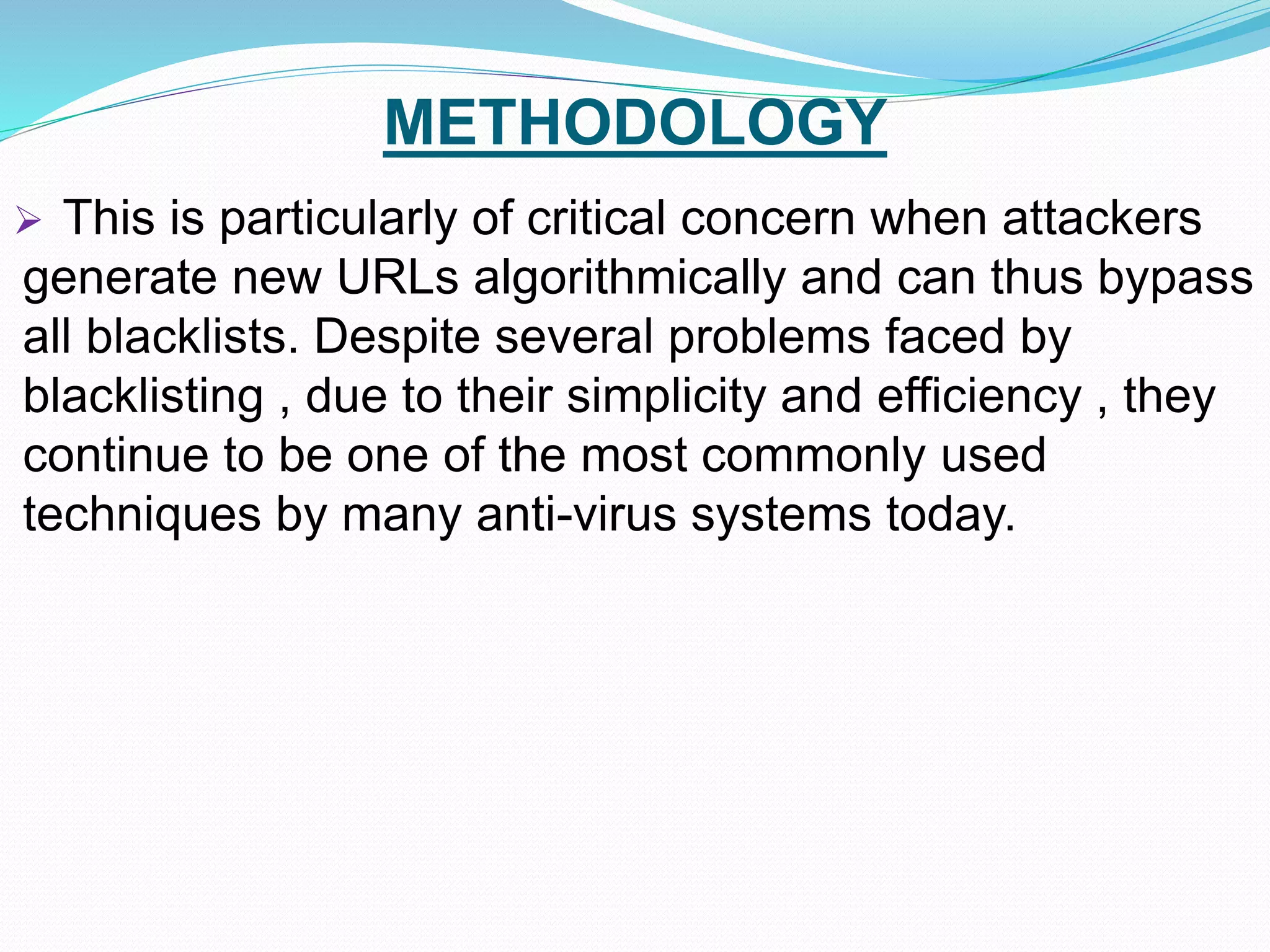 METHODOLOGY

➢ This is particularly of critical concern when attackers generate new URLs algorithmically and can thus bypass all blacklists. Despite several problems faced by blacklisting , due to their simplicity and efficiency , they continue to be one of the most commonly used techniques by many anti-virus systems today.